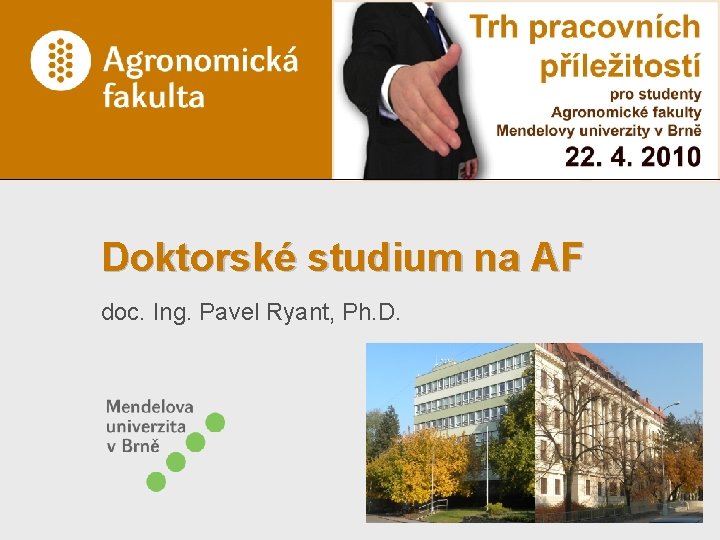 Agronomická fakulta

Trh pracovních příležitostí

pro studenty Agronomické fakulty Mendelovy univerzity v Brně

22. 4. 2010

Doktorské studium na AF

doc. Ing. Pavel Ryant, Ph.D.

Mendelova univerzita v Brně